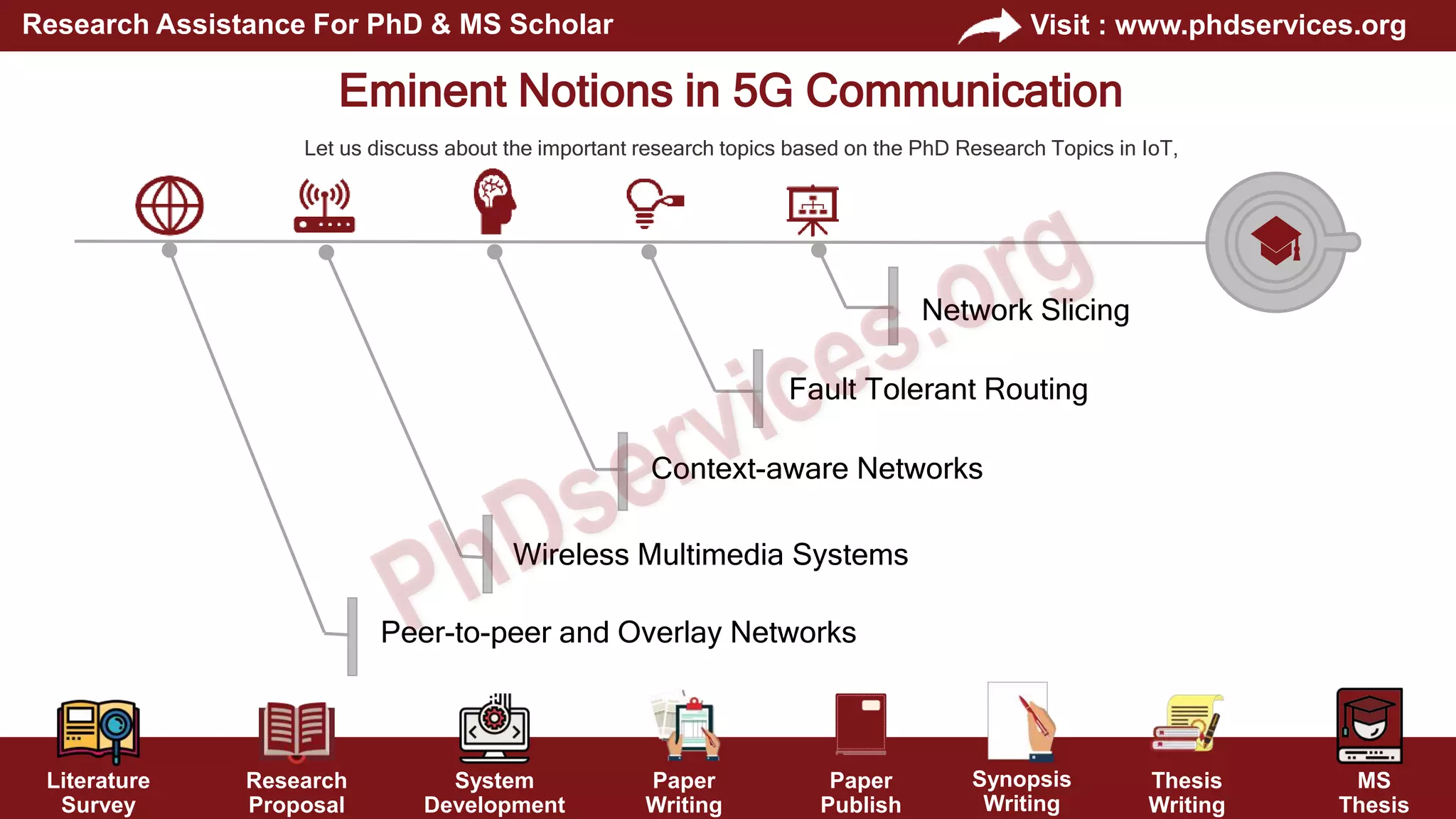 Research Assistance For PhD & MS Scholar

Visit : www.phdservices.org

Eminent Notions in 5G Communication

Let us discuss about the important research topics based on the PhD Research Topics in IoT,

Network Slicing

Fault Tolerant Routing

Context-aware Networks

Wireless Multimedia Systems

Peer-to-peer and Overlay Networks

PhDservices.org

Literature Survey

Research Proposal

System Development

Paper Writing

Paper Publish

Synopsis Writing

Thesis Writing

MS Thesis